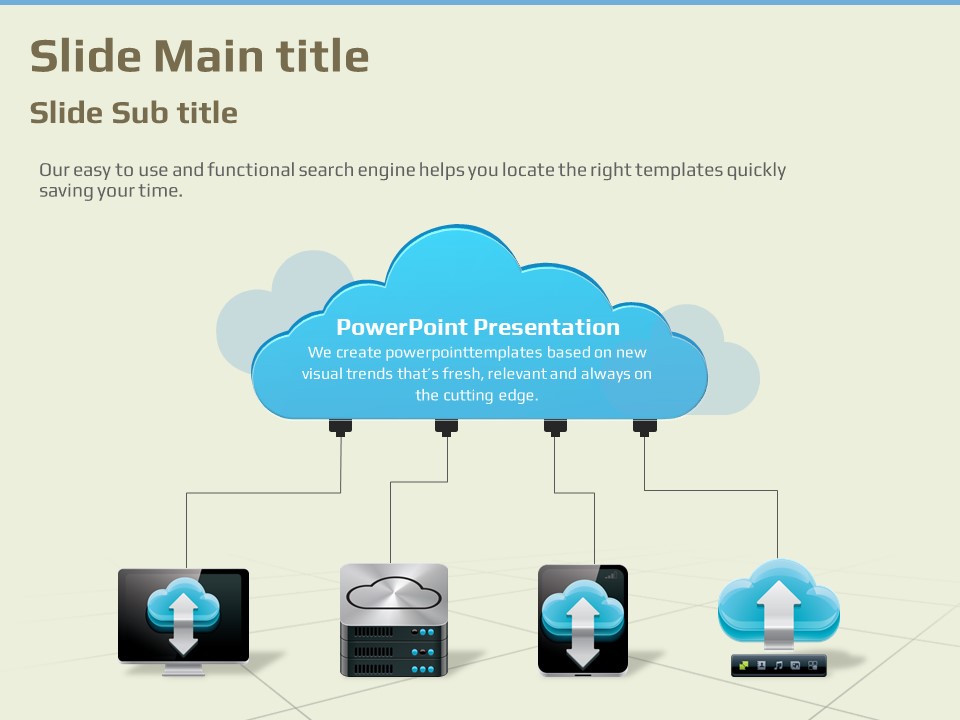 Slide Main title

Slide Sub title

Our easy to use and functional search engine helps you locate the right templates quickly saving your time.

PowerPoint Presentation
We create powerpointtemplates based on new visual trends that's fresh, relevant and always on the cutting edge.